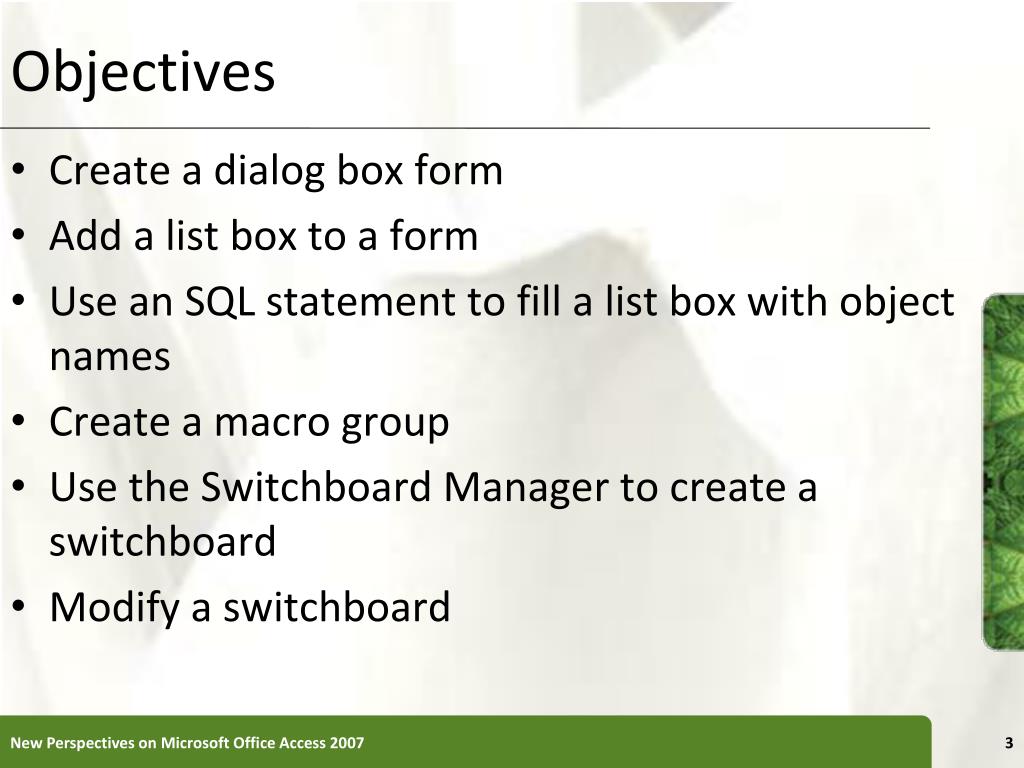 Objectives

• Create a dialog box form
• Add a list box to a form
• Use an SQL statement to fill a list box with object names
• Create a macro group
• Use the Switchboard Manager to create a switchboard
• Modify a switchboard

New Perspectives on Microsoft Office Access 2007

3